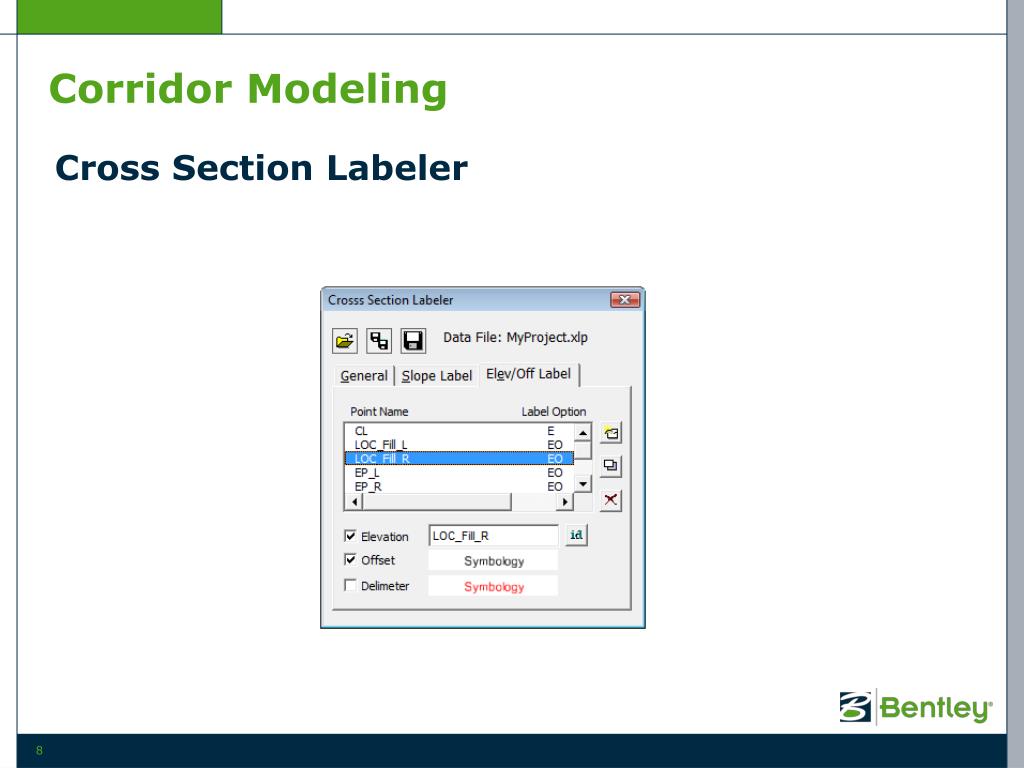 Corridor Modeling

Cross Section Labeler

Crosss Section Labeler

Data File: MyProject.xlp

General | Slope Label | Elev/Off Label

| Point Name | Label Option |
|---|---|
| CL | E |
| LOC_Fill_L | EO |
| LOC_Fill_R | EO |
| EP_L | EO |
| EP_R | EO |

Elevation LOC_Fill_R id

Offset Symbology

Delimeter Symbology

Bentley

8